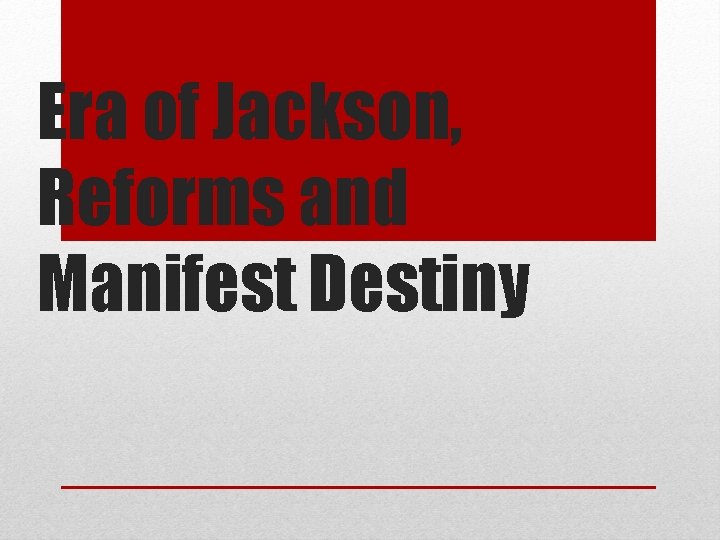 Era of Jackson, Reforms and Manifest Destiny